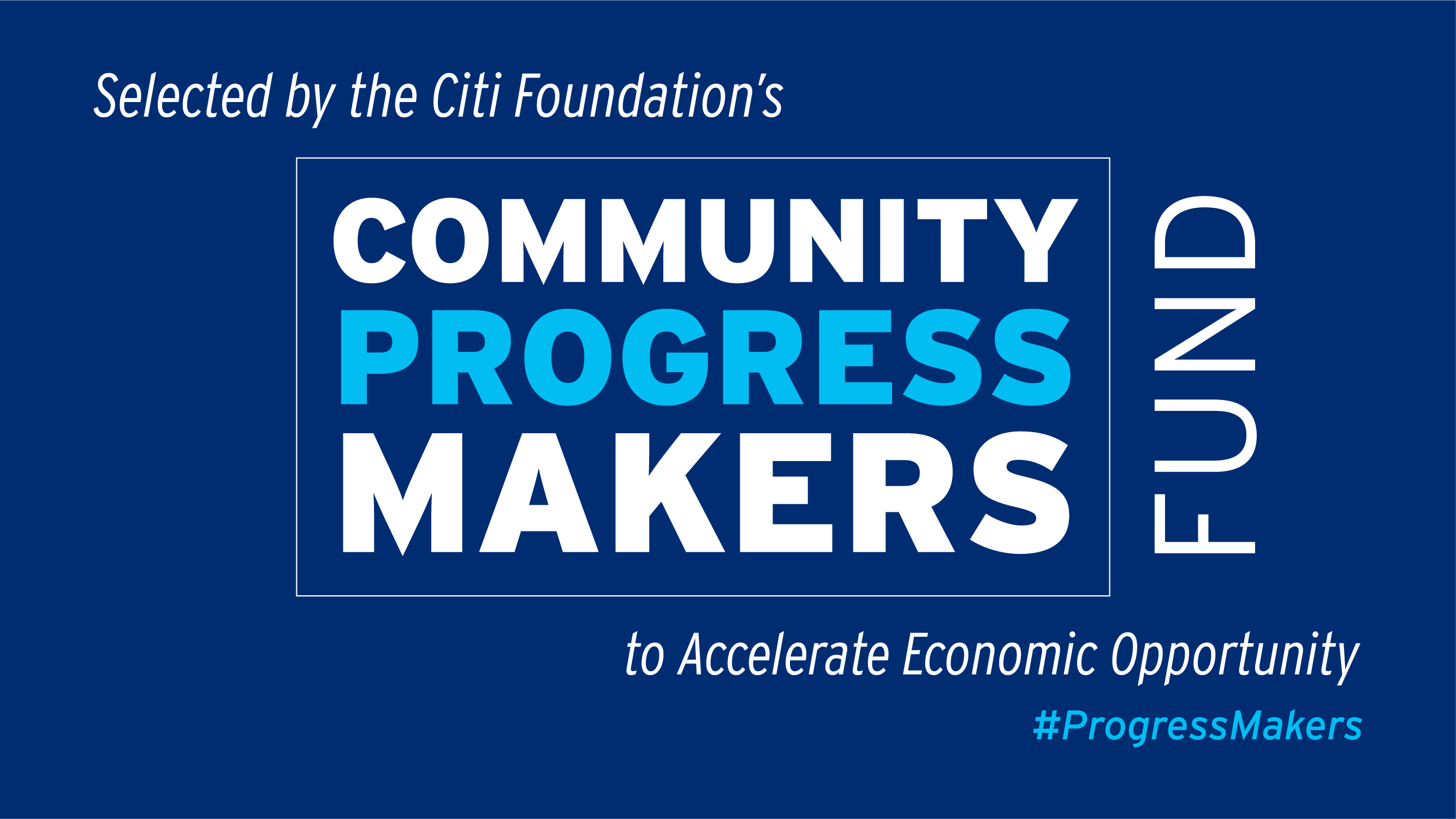 Selected by the Citi Foundation's

COMMUNITY
PROGRESS
MAKERS

FUND

to Accelerate Economic Opportunity

#ProgressMakers